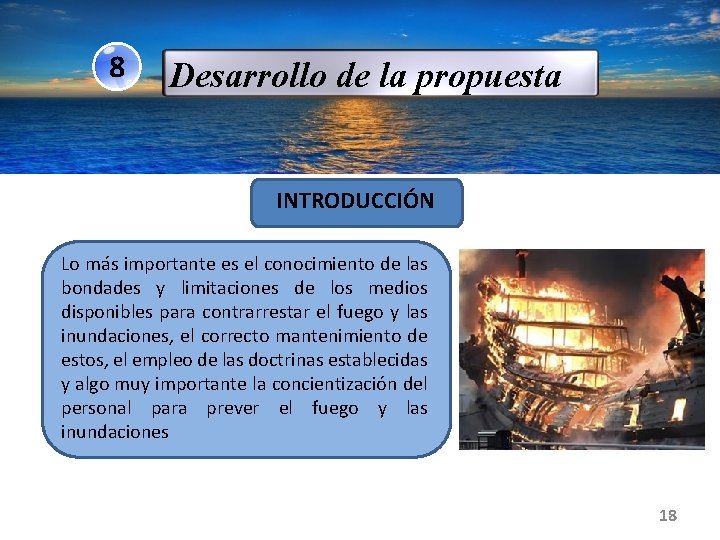 8

Desarrollo de la propuesta

INTRODUCCIÓN

Lo más importante es el conocimiento de las bondades y limitaciones de los medios disponibles para contrarrestar el fuego y las inundaciones, el correcto mantenimiento de estos, el empleo de las doctrinas establecidas y algo muy importante la concientización del personal para prever el fuego y las inundaciones

18